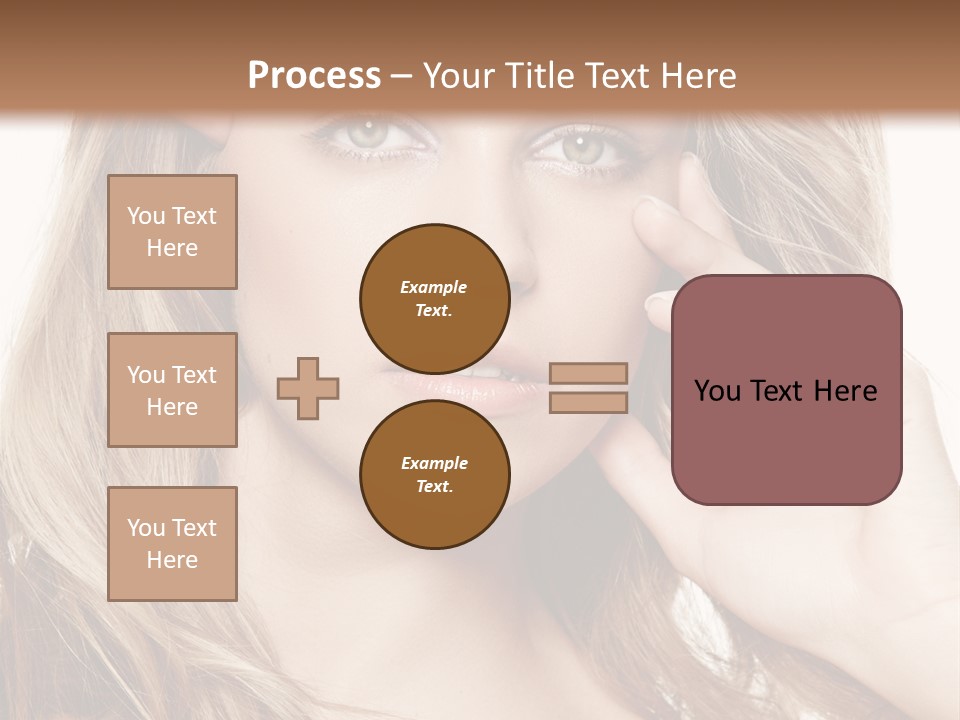 Process – Your Title Text Here

You Text Here

You Text Here

You Text Here

Example Text.

Example Text.

You Text Here